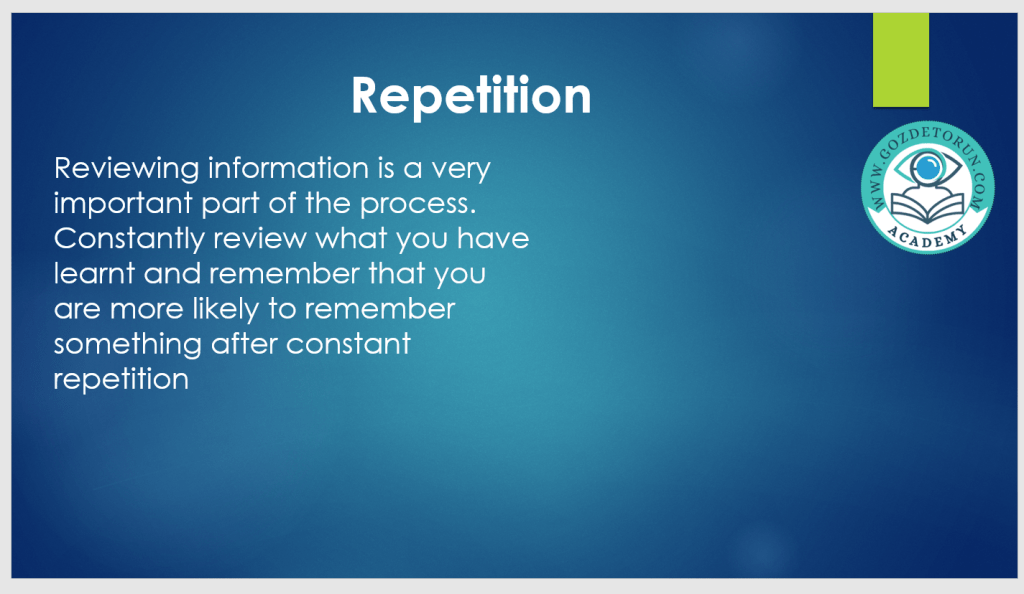 Repetition

Reviewing information is a very important part of the process. Constantly review what you have learnt and remember that you are more likely to remember something after constant repetition

WWW.GOZDETORUN.COM
ACADEMY